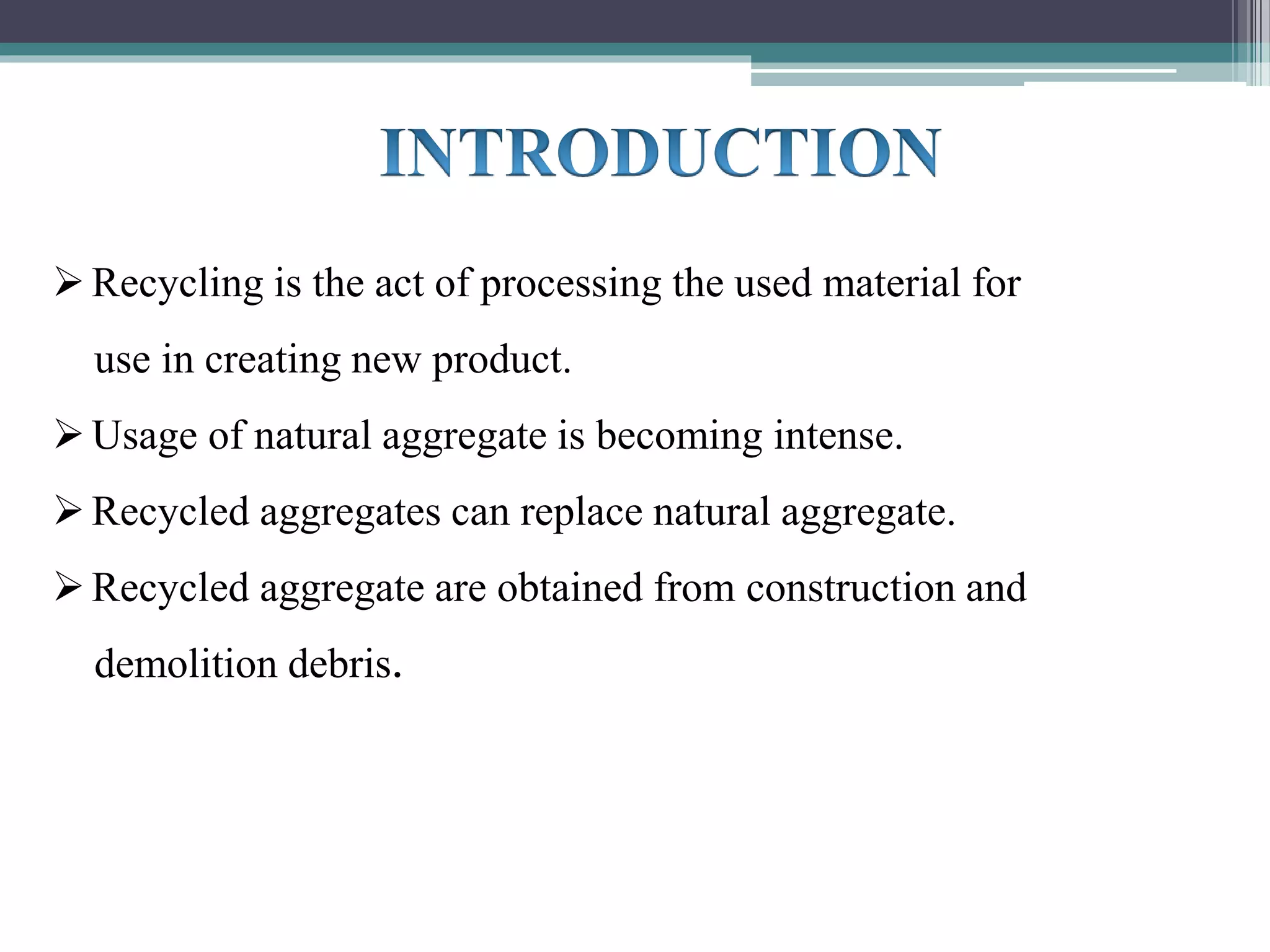 INTRODUCTION

➢ Recycling is the act of processing the used material for use in creating new product.

➢ Usage of natural aggregate is becoming intense.

➢ Recycled aggregates can replace natural aggregate.

➢ Recycled aggregate are obtained from construction and demolition debris.